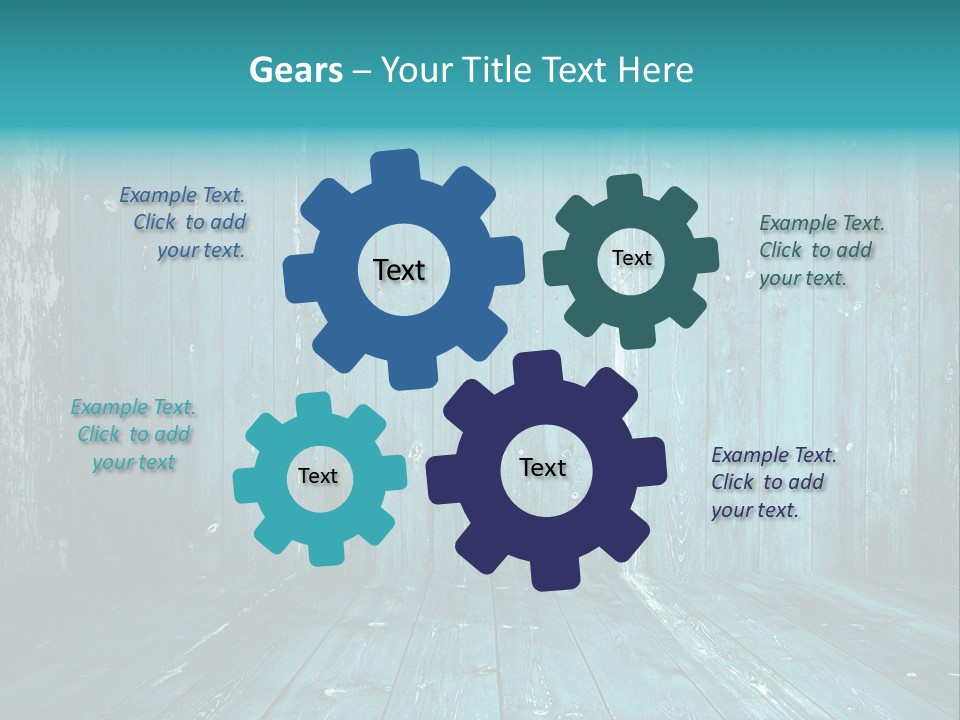 Gears – Your Title Text Here

Example Text. Click to add your text.

Text

Text

Example Text. Click to add your text.

Example Text. Click to add your text

Text

Text

Example Text. Click to add your text.